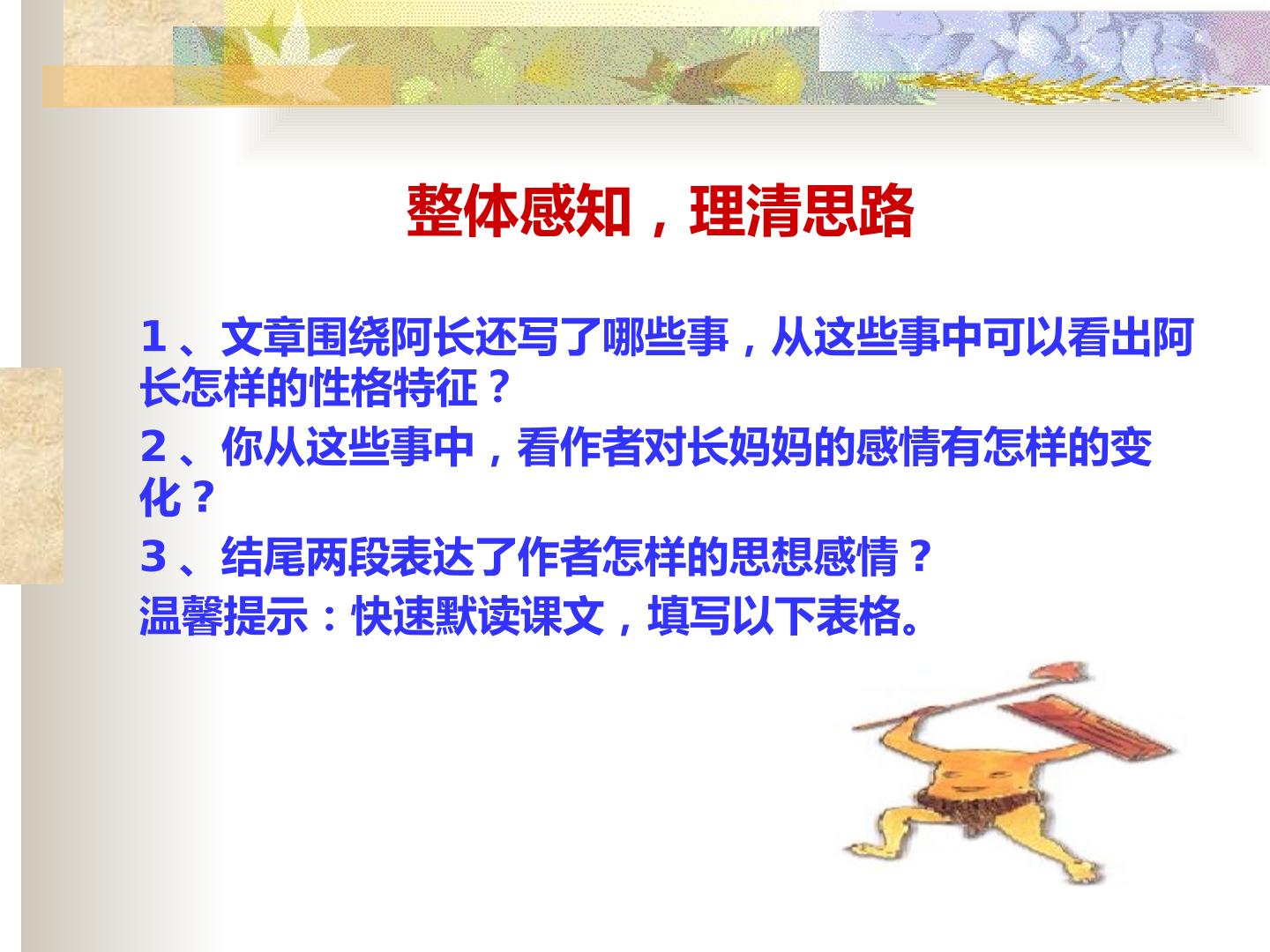 整体感知，理清思路

1、文章围绕阿长还写了哪些事，从这些事中可以看出阿长怎样的性格特征？

2、你从这些事中，看作者对长妈妈的感情有怎样的变化？

3、结尾两段表达了作者怎样的思想感情？

温馨提示：快速默读课文，填写以下表格。